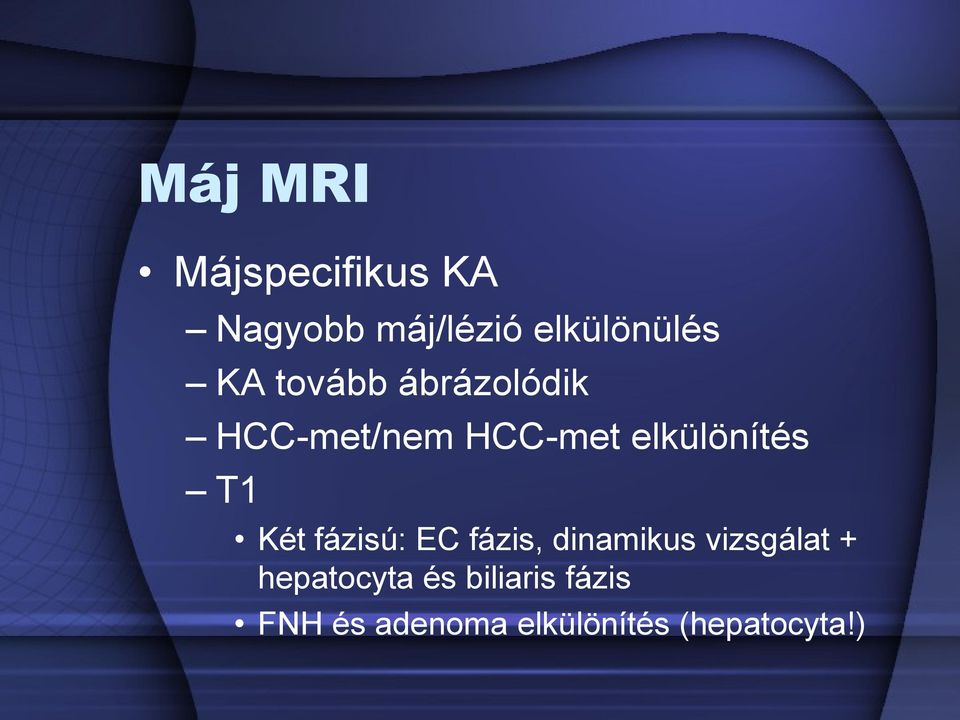 Máj MRI

• Májspecifikus KA
– Nagyobb máj/lézió elkülönülés
– KA tovább ábrázolódik
– HCC-met/nem HCC-met elkülönítés
– T1
• Két fázisú: EC fázis, dinamikus vizsgálat + hepatocyta és biliaris fázis
• FNH és adenoma elkülönítés (hepatocyta!)